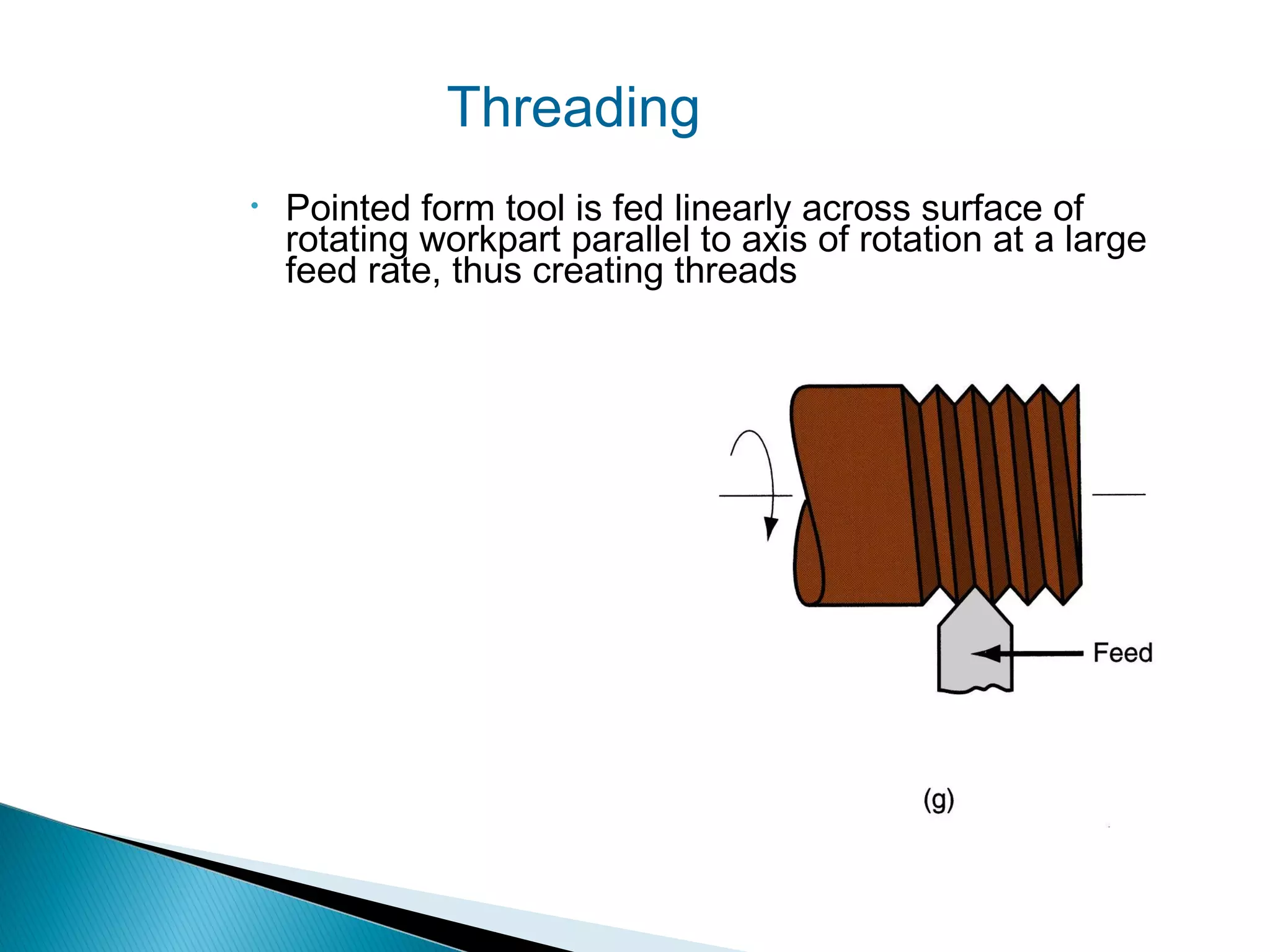 Threading

• Pointed form tool is fed linearly across surface of rotating workpart parallel to axis of rotation at a large feed rate, thus creating threads

Feed

(g)